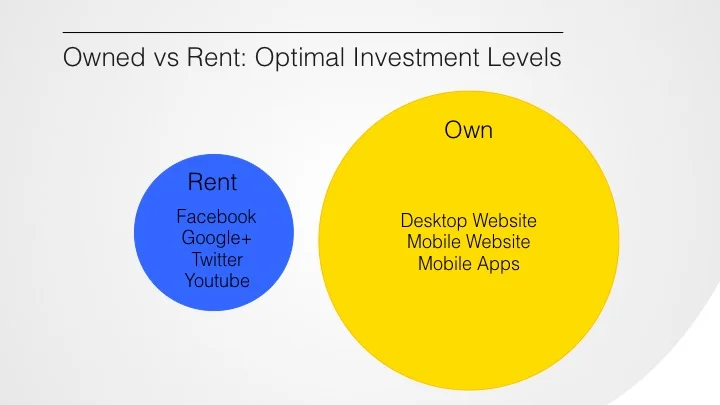 Owned vs Rent: Optimal Investment Levels

Rent

Facebook
Google+
Twitter
Youtube

Own

Desktop Website
Mobile Website
Mobile Apps